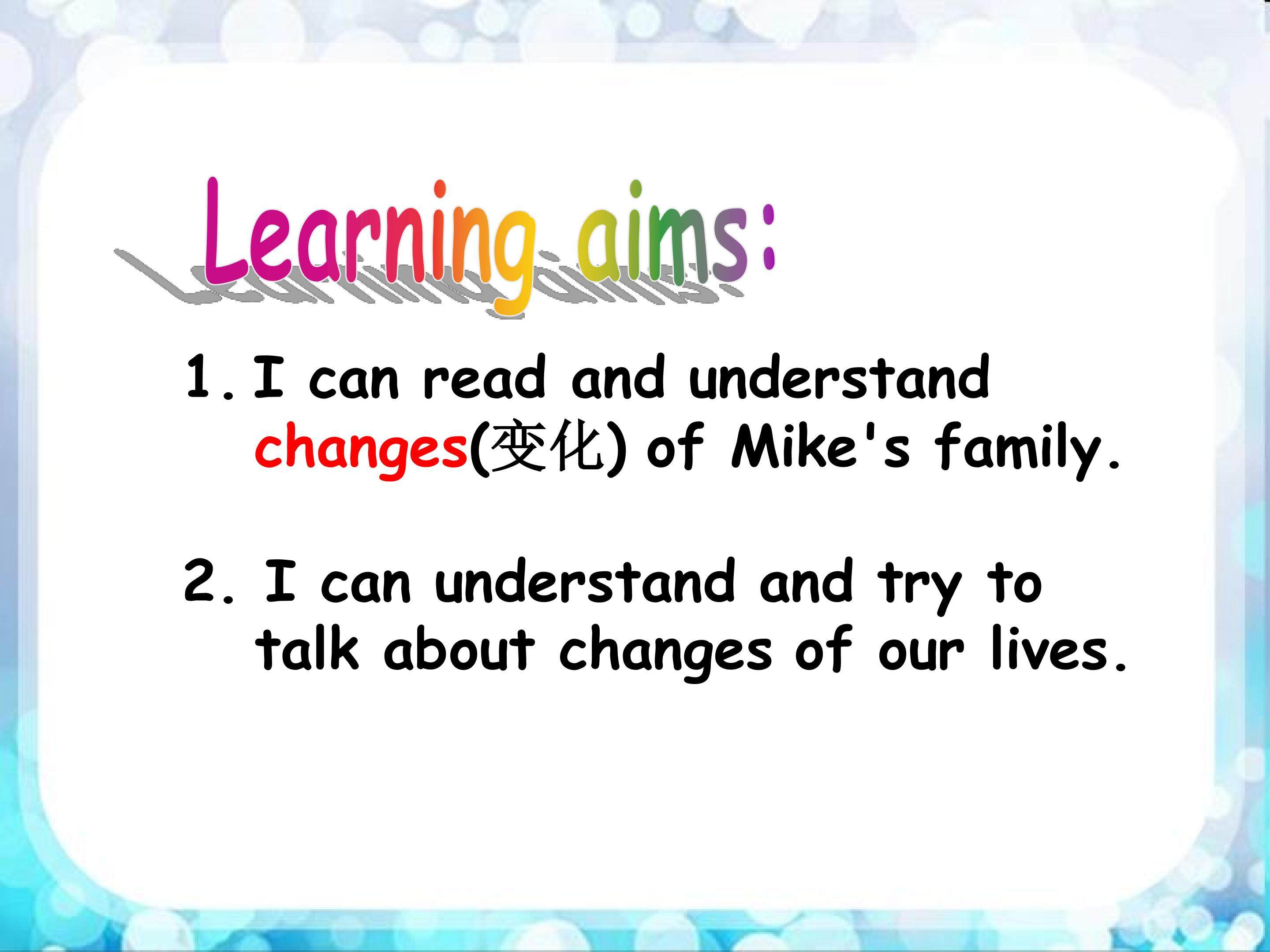 Learning aims:

1. I can read and understand changes(变化) of Mike's family.

2. I can understand and try to talk about changes of our lives.